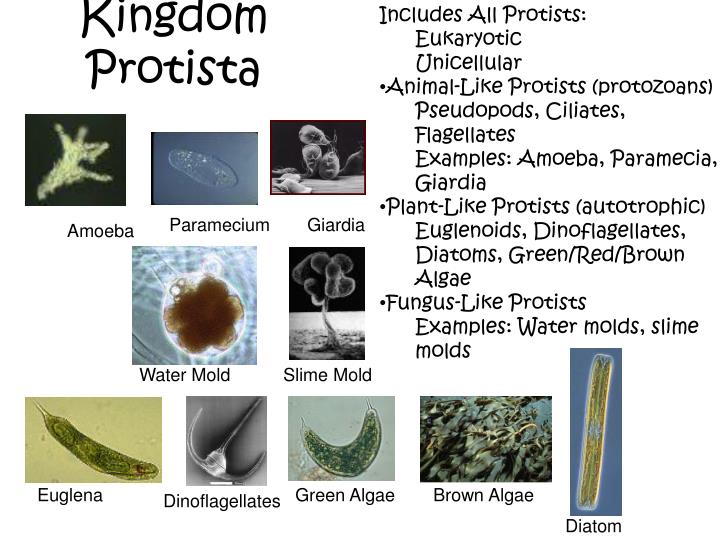 Kingdom Protista

Includes All Protists:
Eukaryotic
Unicellular
•Animal-Like Protists (protozoans)
Pseudopods, Ciliates, Flagellates
Examples: Amoeba, Paramecia, Giardia
•Plant-Like Protists (autotrophic)
Euglenoids, Dinoflagellates, Diatoms, Green/Red/Brown Algae
•Fungus-Like Protists
Examples: Water molds, slime molds

Amoeba

Paramecium

Giardia

Water Mold

Slime Mold

Euglena

Dinoflagellates

Green Algae

Brown Algae

Diatom